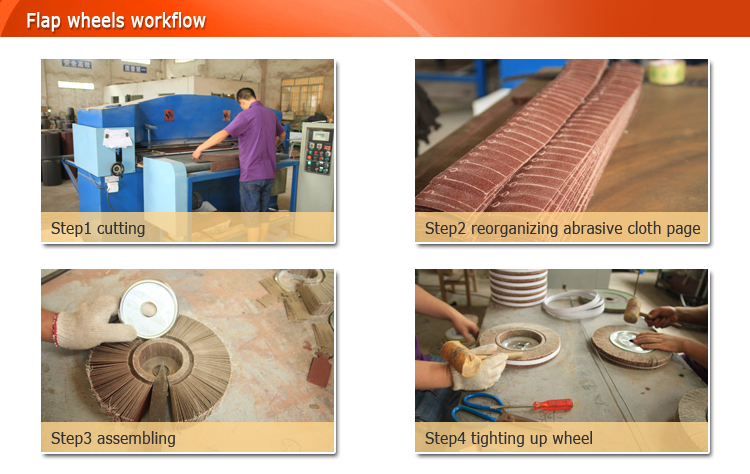 Flap wheels workflow

Step1 cutting

Step2 reorganizing abrasive cloth page

Step3 assembling

Step4 tighting up wheel